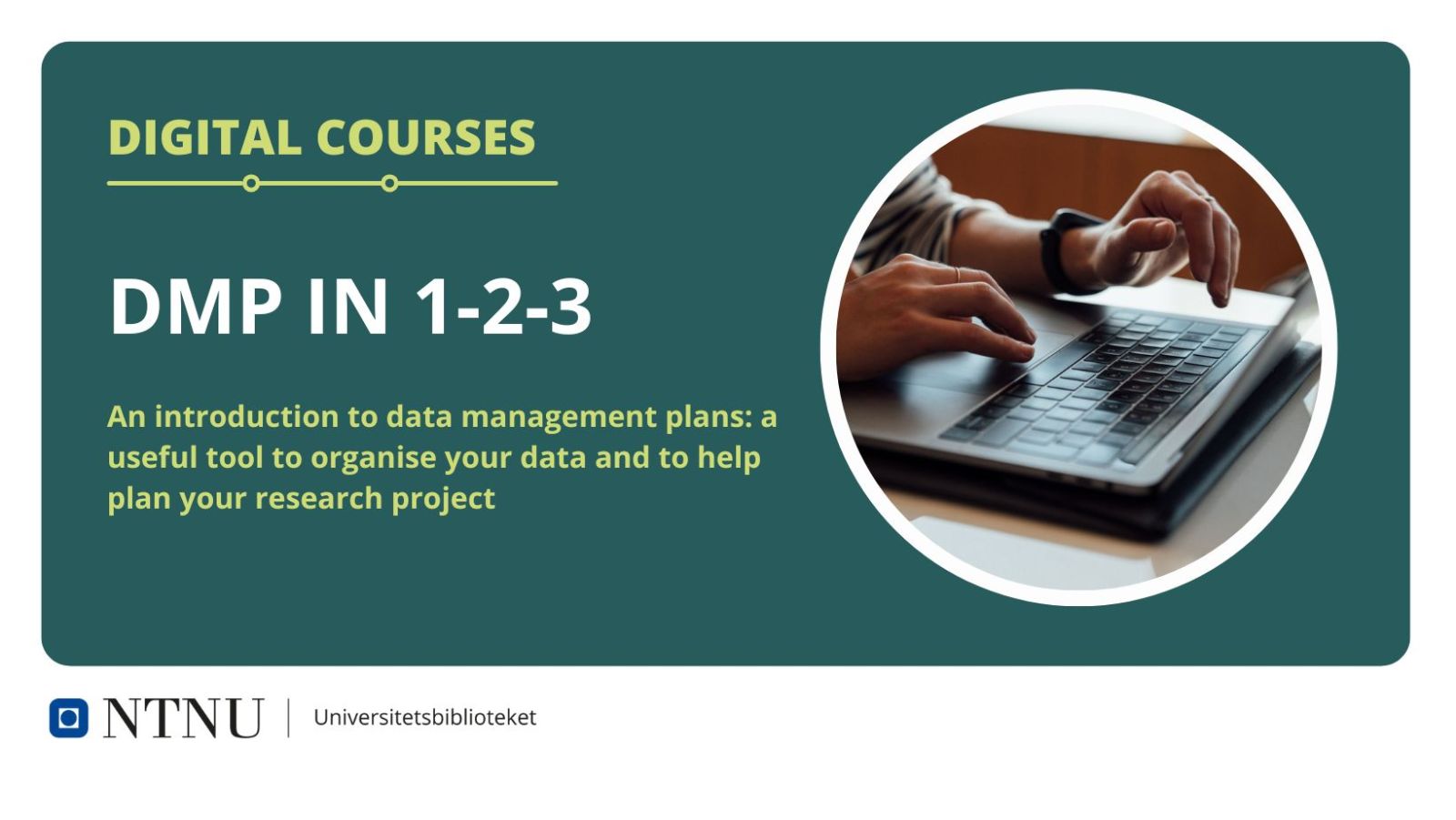 DIGITAL COURSES

DMP IN 1-2-3

An introduction to data management plans: a useful tool to organise your data and to help plan your research project

NTNU | Universitetsbiblioteket